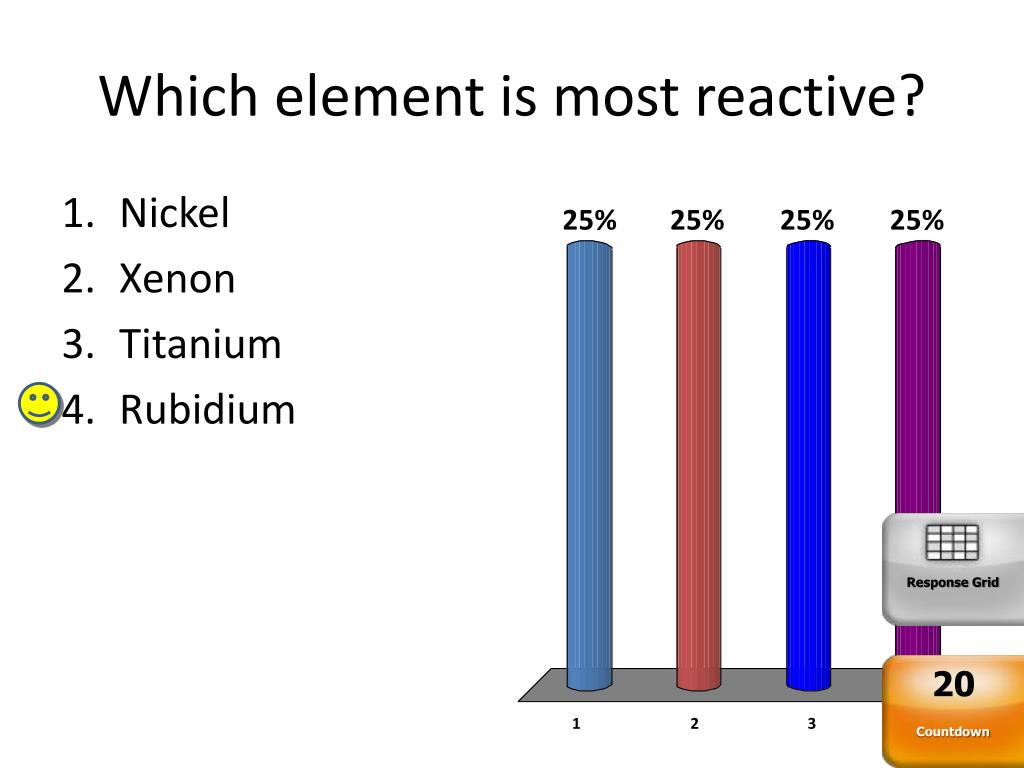 Which element is most reactive?

1. Nickel
2. Xenon
3. Titanium
4. Rubidium

25% 25% 25% 25%

1 2 3

Response Grid

20

Countdown